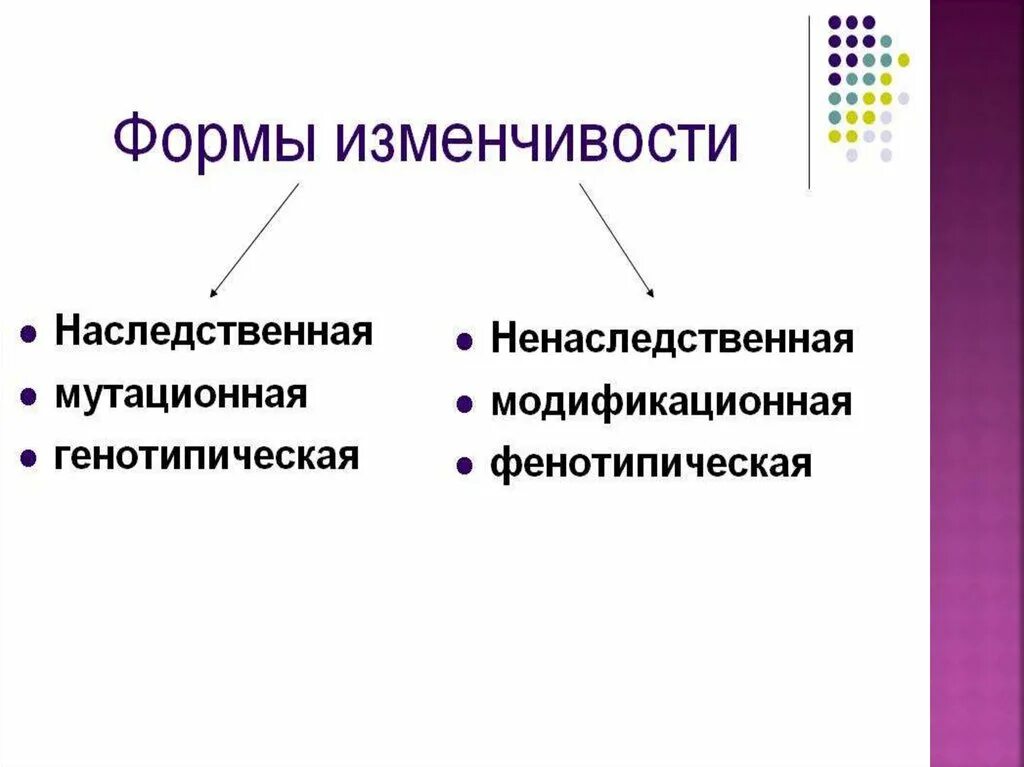 Формы изменчивости

- Наследственная
- мутационная
- генотипическая

- Ненаследственная
- модификационная
- фенотипическая